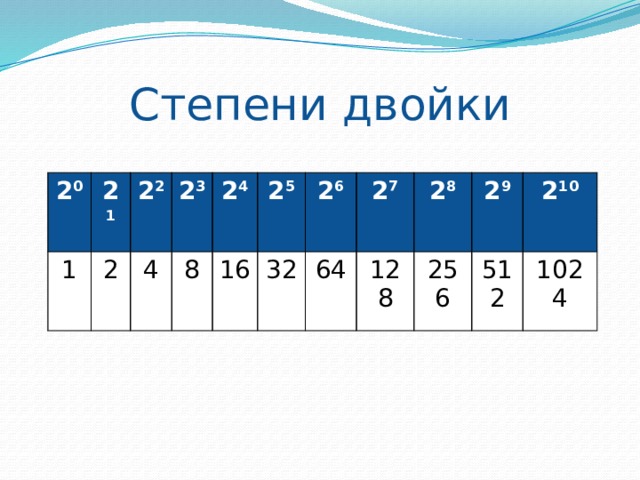 Степени двойки

| $2^0$ | $2^1$ | $2^2$ | $2^3$ | $2^4$ | $2^5$ | $2^6$ | $2^7$ | $2^8$ | $2^9$ | $2^{10}$ |
|---|---|---|---|---|---|---|---|---|---|---|
| 1 | 2 | 4 | 8 | 16 | 32 | 64 | 128 | 256 | 512 | 1024 |